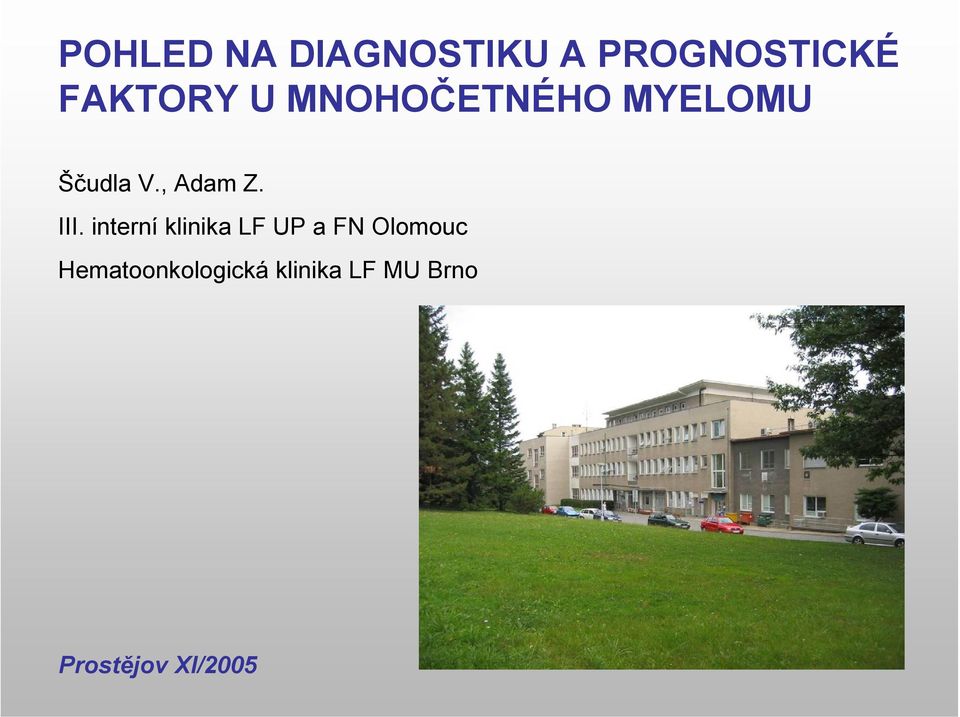 POHLED NA DIAGNOSTIKU A PROGNOSTICKÉ FAKTORY U MNOHOČETNÉHO MYELOMU

Ščudla V., Adam Z.

III. interní klinika LF UP a FN Olomouc

Hematoonkologická klinika LF MU Brno

Prostějov XI/2005